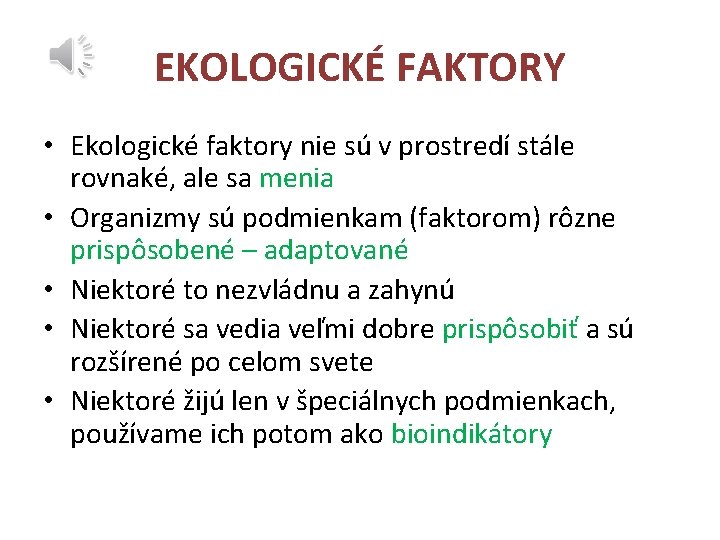 EKOLOGICKÉ FAKTORY

• Ekologické faktory nie sú v prostredí stále rovnaké, ale sa menia
• Organizmy sú podmienkam (faktorom) rôzne prispôsobené – adaptované
• Niektoré to nezvládnu a zahynú
• Niektoré sa vedia veľmi dobre prispôsobiť a sú rozšírené po celom svete
• Niektoré žijú len v špeciálnych podmienkach, používame ich potom ako bioindikátory